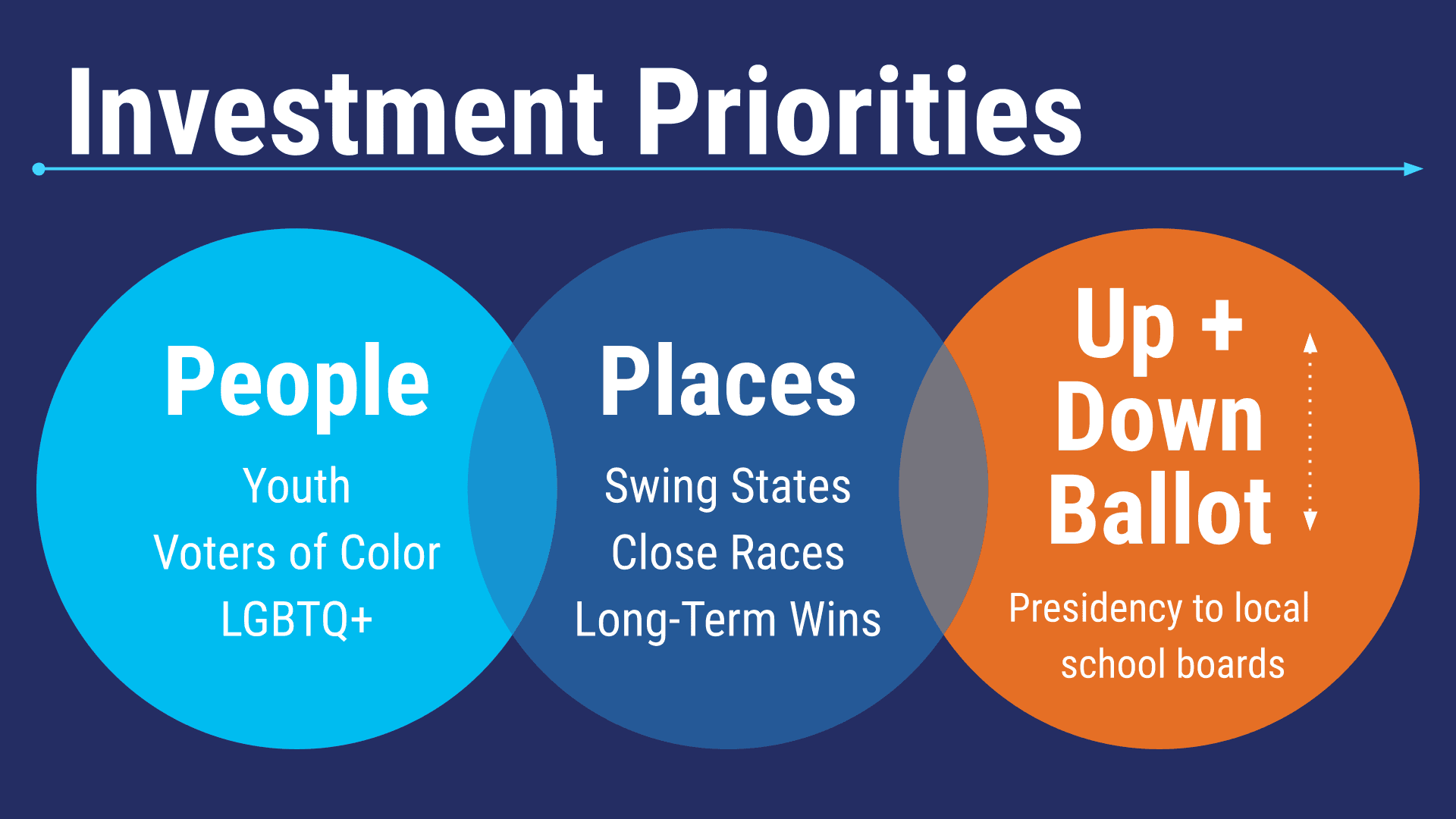 Investment Priorities

People

Youth
Voters of Color
LGBTQ+

Places

Swing States
Close Races
Long-Term Wins

Up + Down Ballot

Presidency to local school boards